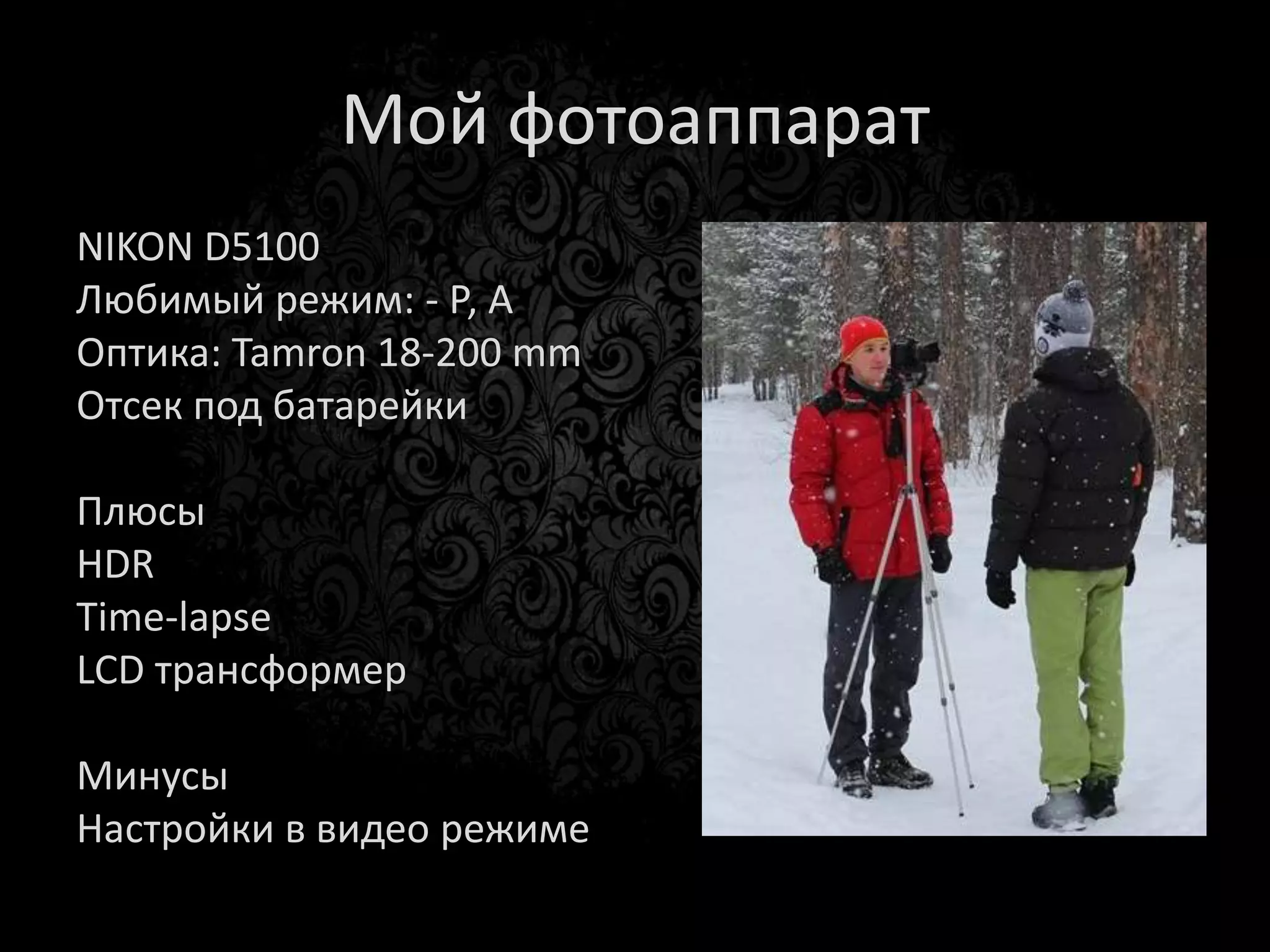 Мой фотоаппарат

NIKON D5100
Любимый режим: - P, A
Оптика: Tamron 18-200 mm
Отсек под батарейки

Плюсы
HDR
Time-lapse
LCD трансформер

Минусы
Настройки в видео режиме